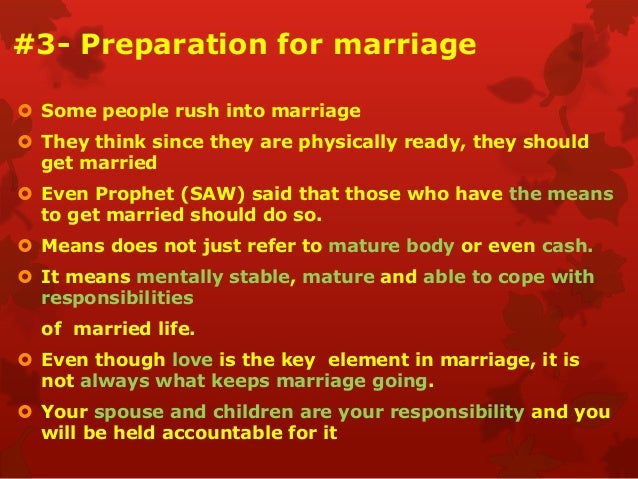 #3- Preparation for marriage

Some people rush into marriage

They think since they are physically ready, they should get married

Even Prophet (SAW) said that those who have the means to get married should do so.

Means does not just refer to mature body or even cash.

It means mentally stable, mature and able to cope with responsibilities

of married life.

Even though love is the key element in marriage, it is not always what keeps marriage going.

Your spouse and children are your responsibility and you will be held accountable for it